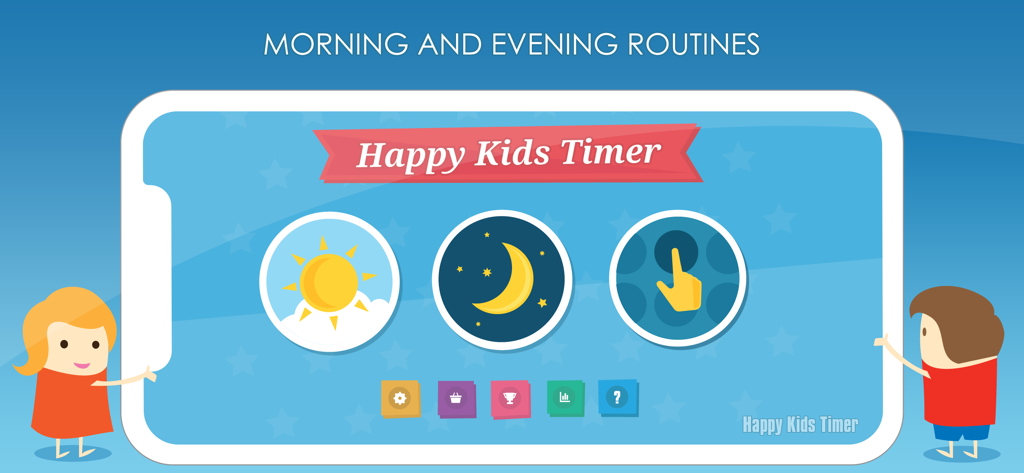 MORNING AND EVENING ROUTINES

Happy Kids Timer

?

Happy Kids Timer